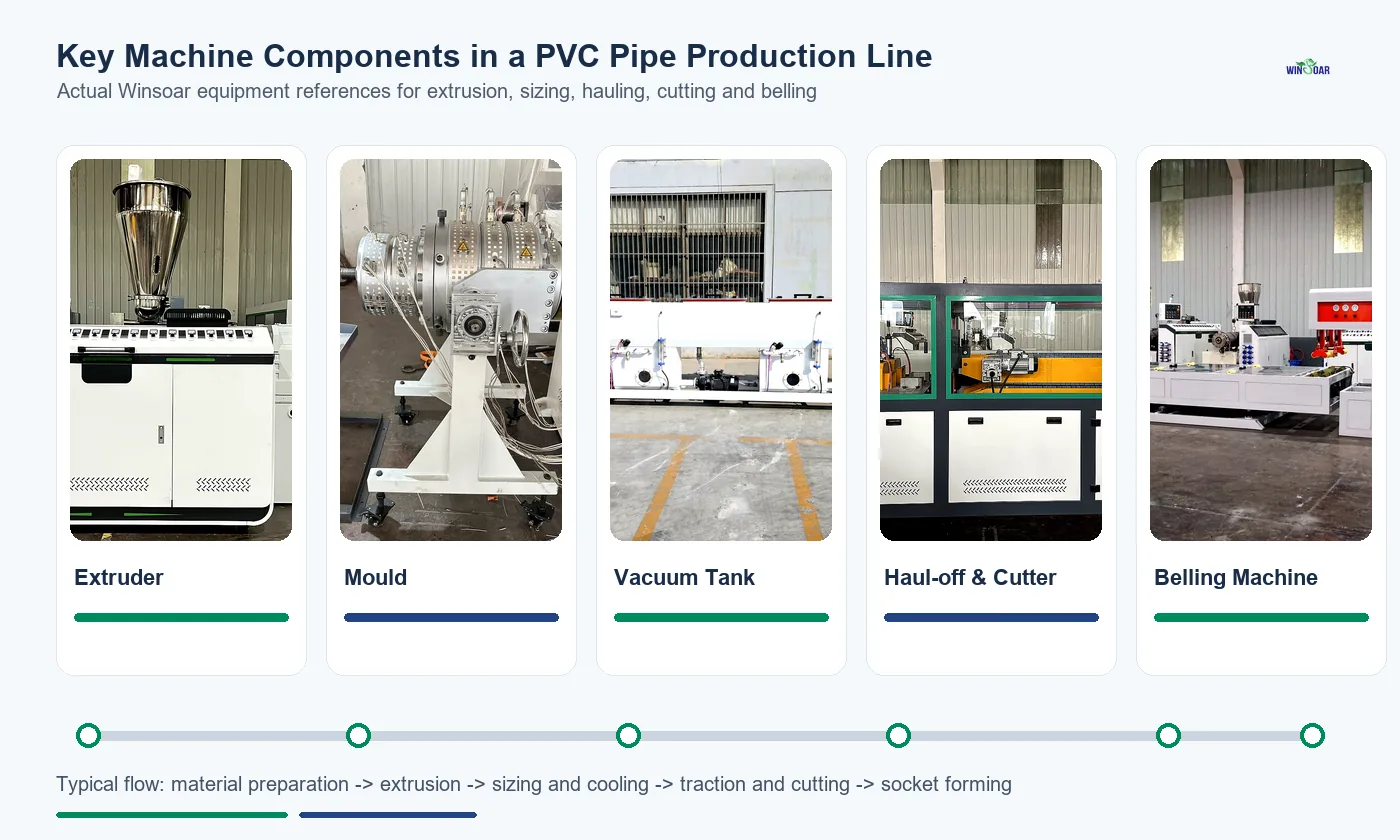 Key Machine Components in a PVC Pipe Production Line

Actual Winsoar equipment references for extrusion, sizing, hauling, cutting and belling

WINSOAR

Extruder

Mould

Vacuum Tank

Haul-off & Cutter

Belling Machine

Typical flow: material preparation -> extrusion -> sizing and cooling -> traction and cutting -> socket forming